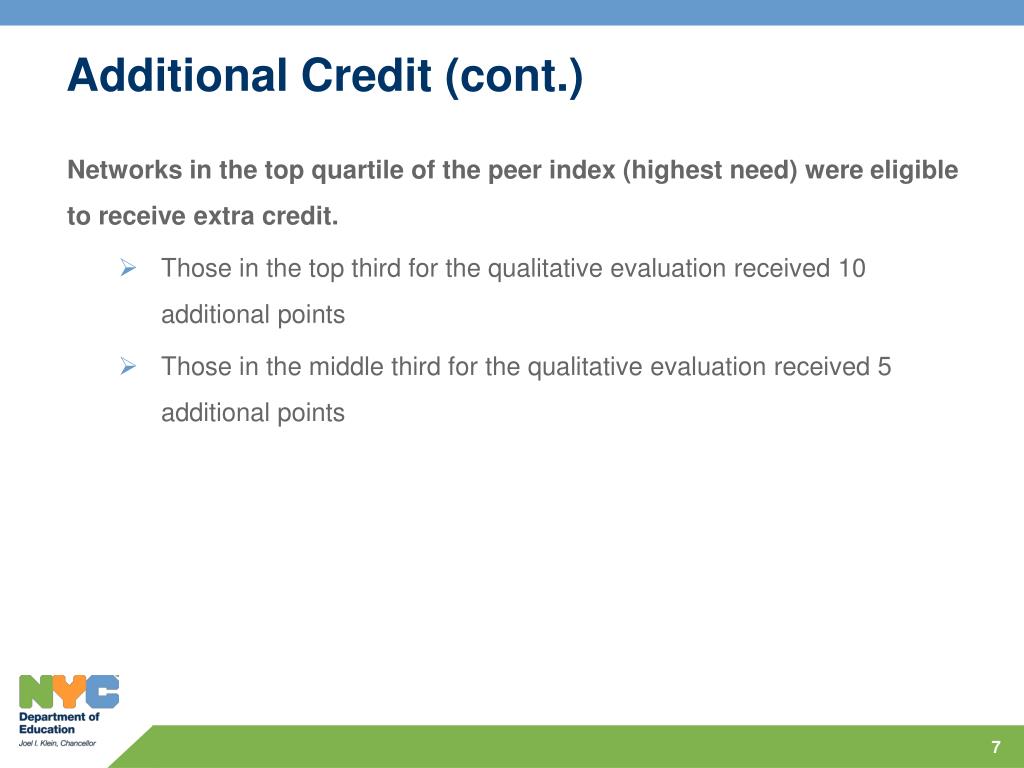 Additional Credit (cont.)

Networks in the top quartile of the peer index (highest need) were eligible to receive extra credit.

➢ Those in the top third for the qualitative evaluation received 10 additional points

➢ Those in the middle third for the qualitative evaluation received 5 additional points

NYC
Department of Education
Joel I. Klein, Chancellor

7